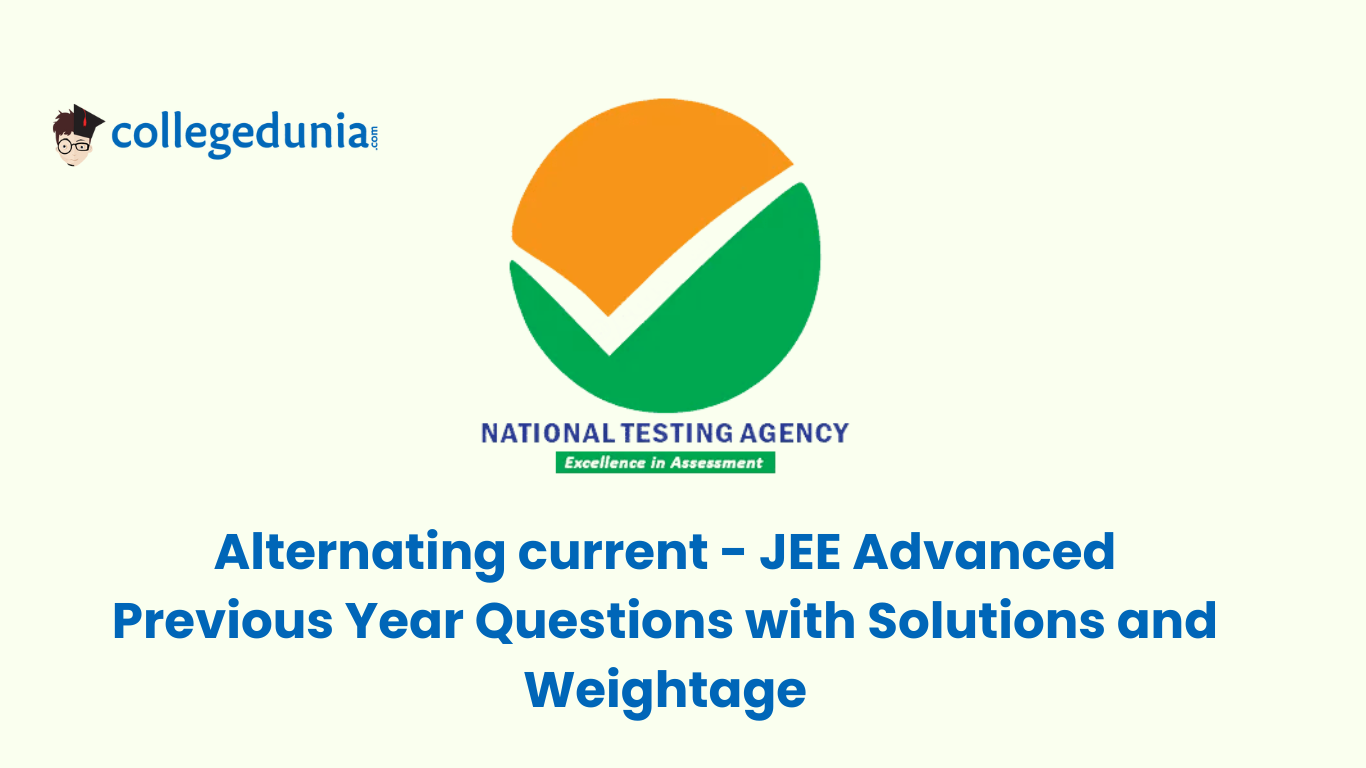 collegedunia.com

NATIONAL TESTING AGENCY
Excellence in Assessment

Alternating current - JEE Advanced Previous Year Questions with Solutions and Weightage